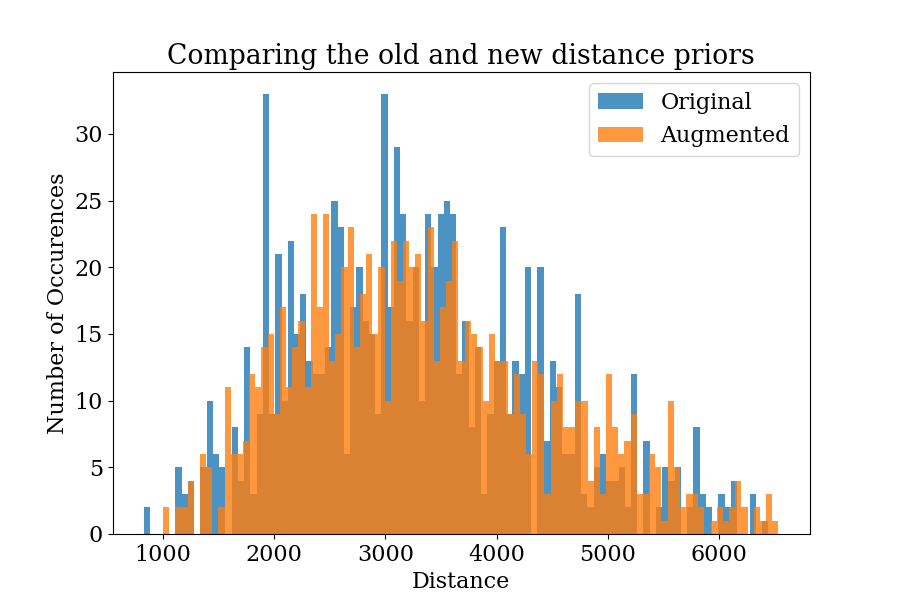 Comparing the old and new distance priors

Original
Augmented

Number of Occurences

30
25
20
15
10
5
0

1000 2000 3000 4000 5000 6000

Distance